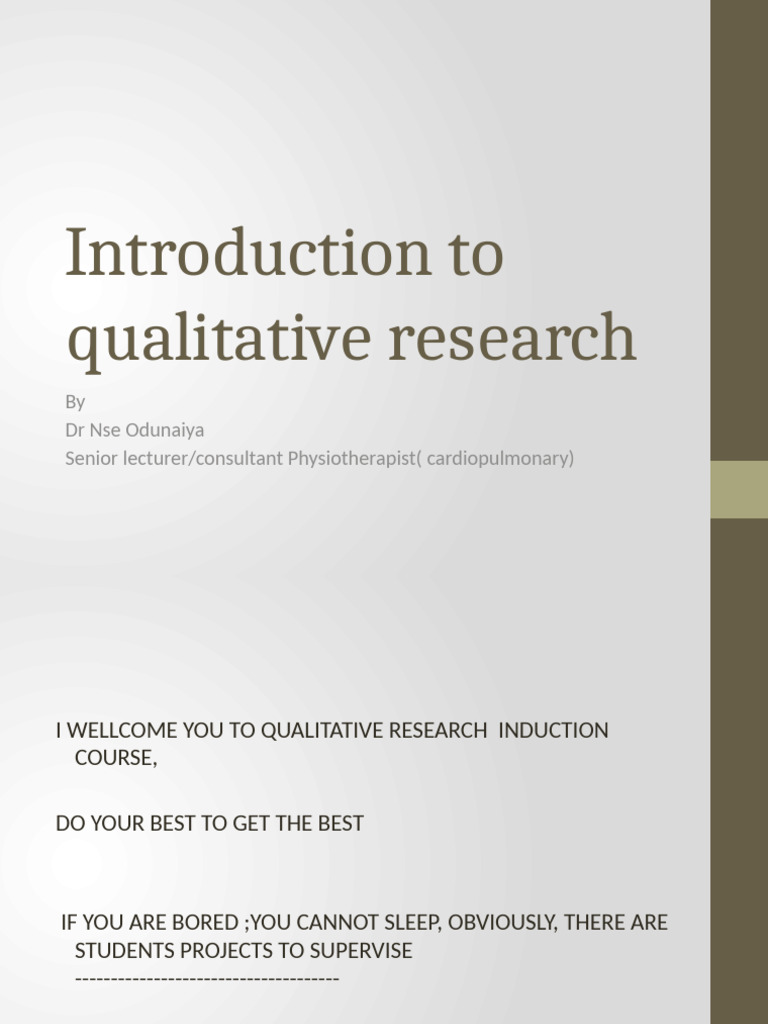 Introduction to qualitative research

By
Dr Nse Odunaiya
Senior lecturer/consultant Physiotherapist( cardiopulmonary)

I WELLCOME YOU TO QUALITATIVE RESEARCH INDUCTION COURSE,

DO YOUR BEST TO GET THE BEST

IF YOU ARE BORED ;YOU CANNOT SLEEP, OBVIOUSLY, THERE ARE STUDENTS PROJECTS TO SUPERVISE
-------------------------------------